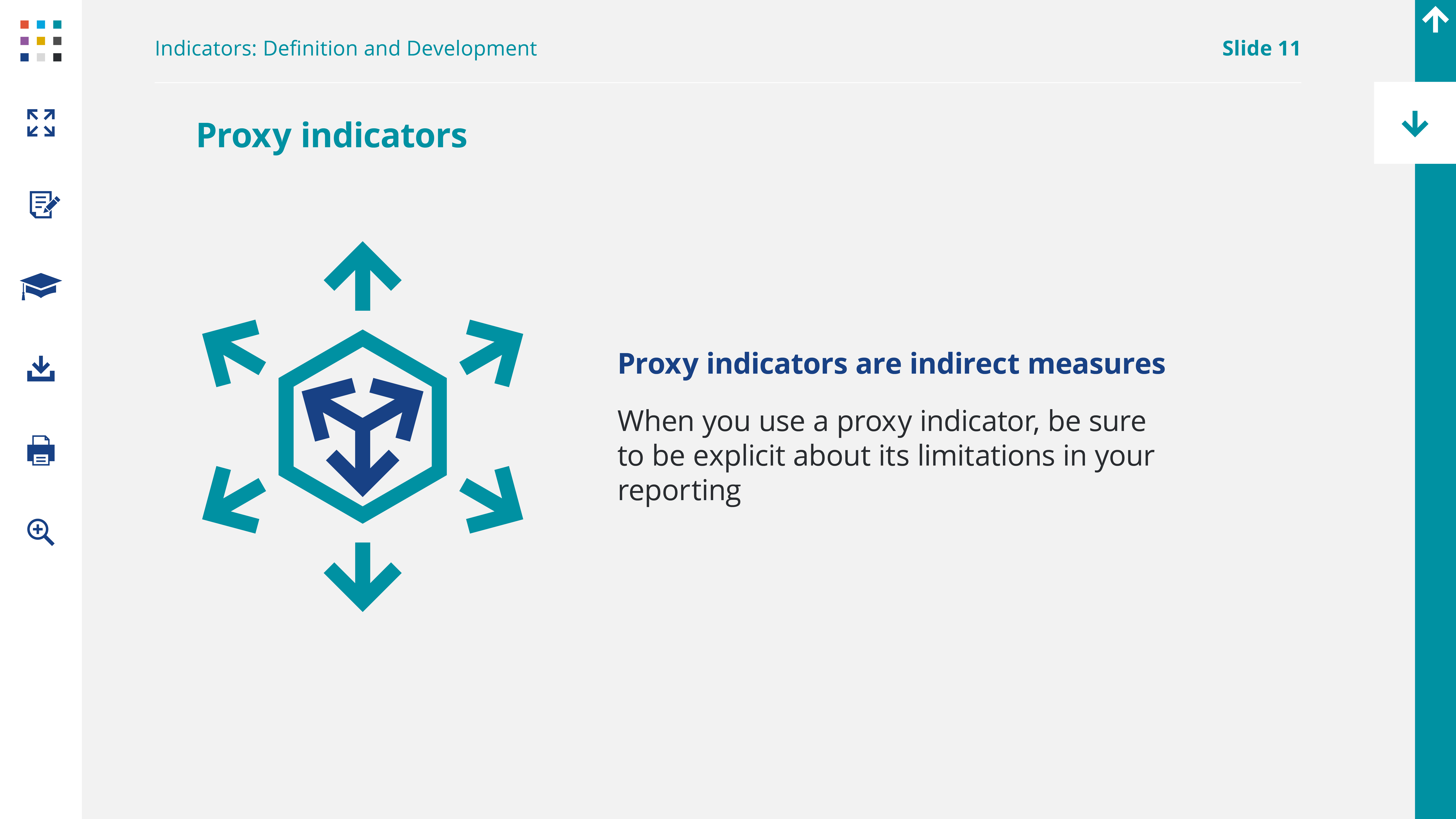 Indicators: Definition and Development

Slide 11

Proxy indicators

Proxy indicators are indirect measures

When you use a proxy indicator, be sure to be explicit about its limitations in your reporting